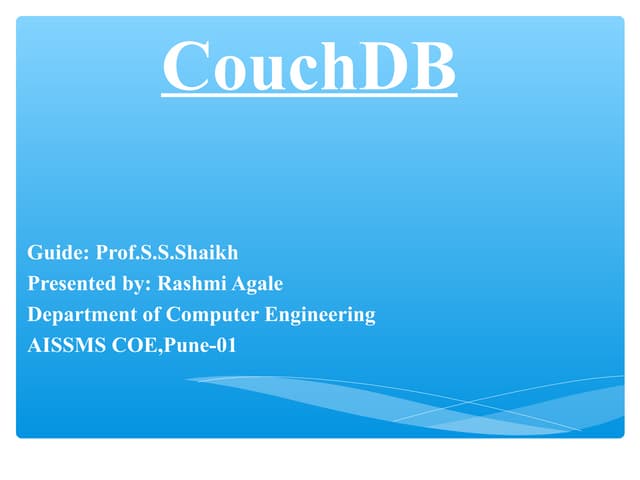 CouchDB

Guide: Prof.S.S.Shaikh
Presented by: Rashmi Agale
Department of Computer Engineering
AISSMS COE,Pune-01